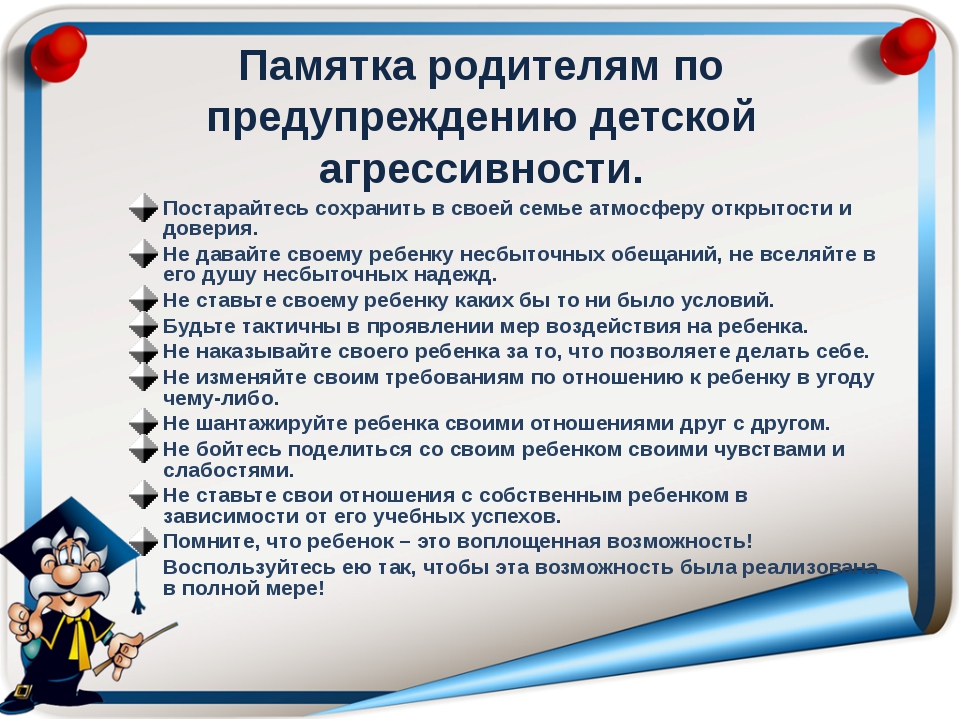 Памятка родителям по предупреждению детской агрессивности.

Постарайтесь сохранить в своей семье атмосферу открытости и доверия.

Не давайте своему ребенку несбыточных обещаний, не вселяйте в его душу несбыточных надежд.

Не ставьте своему ребенку каких бы то ни было условий.

Будьте тактичны в проявлении мер воздействия на ребенка.

Не наказывайте своего ребенка за то, что позволяете делать себе.

Не изменяйте своим требованиям по отношению к ребенку в угоду чему-либо.

Не шантажируйте ребенка своими отношениями друг с другом.

Не бойтесь поделиться со своим ребенком своими чувствами и слабостями.

Не ставьте свои отношения с собственным ребенком в зависимости от его учебных успехов.

Помните, что ребенок – это воплощенная возможность! Воспользуйтесь ею так, чтобы эта возможность была реализована в полной мере!